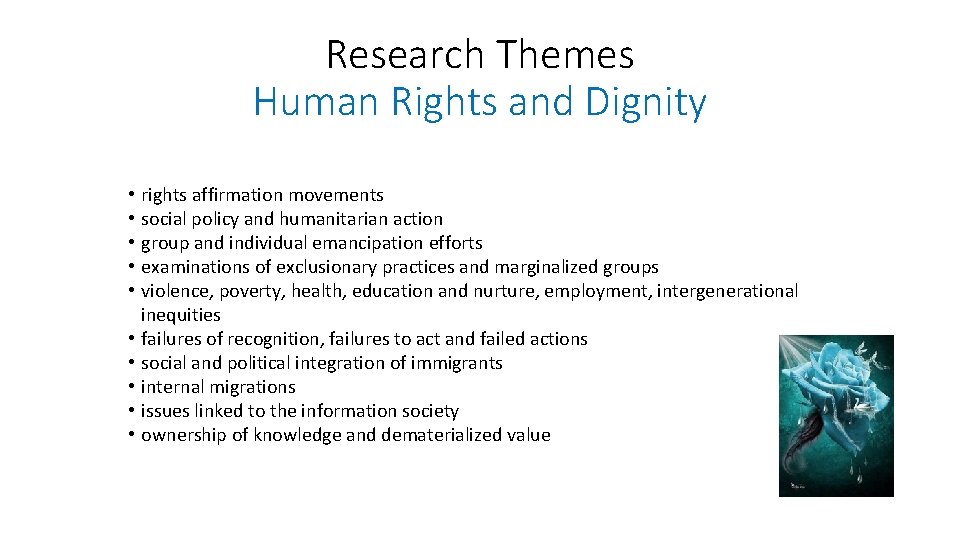 Research Themes
Human Rights and Dignity

• rights affirmation movements
• social policy and humanitarian action
• group and individual emancipation efforts
• examinations of exclusionary practices and marginalized groups
• violence, poverty, health, education and nurture, employment, intergenerational inequities
• failures of recognition, failures to act and failed actions
• social and political integration of immigrants
• internal migrations
• issues linked to the information society
• ownership of knowledge and dematerialized value